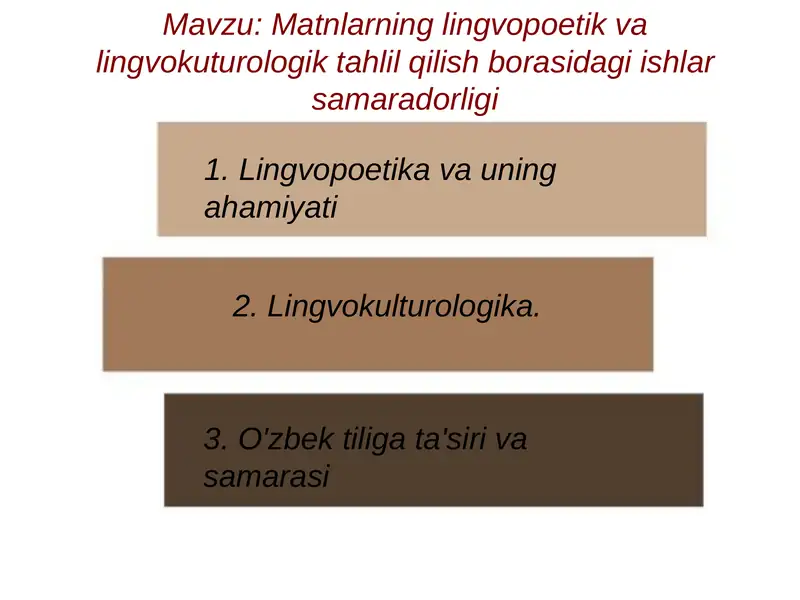 Mavzu: Matnlarning lingvopoetik va lingvokuturologik tahlil qilish borasidagi ishlar samaradorligi

1. Lingvopoetika va uning ahamiyati

2. Lingvokulturologika.

3. O'zbek tiliga ta'siri va samarasi